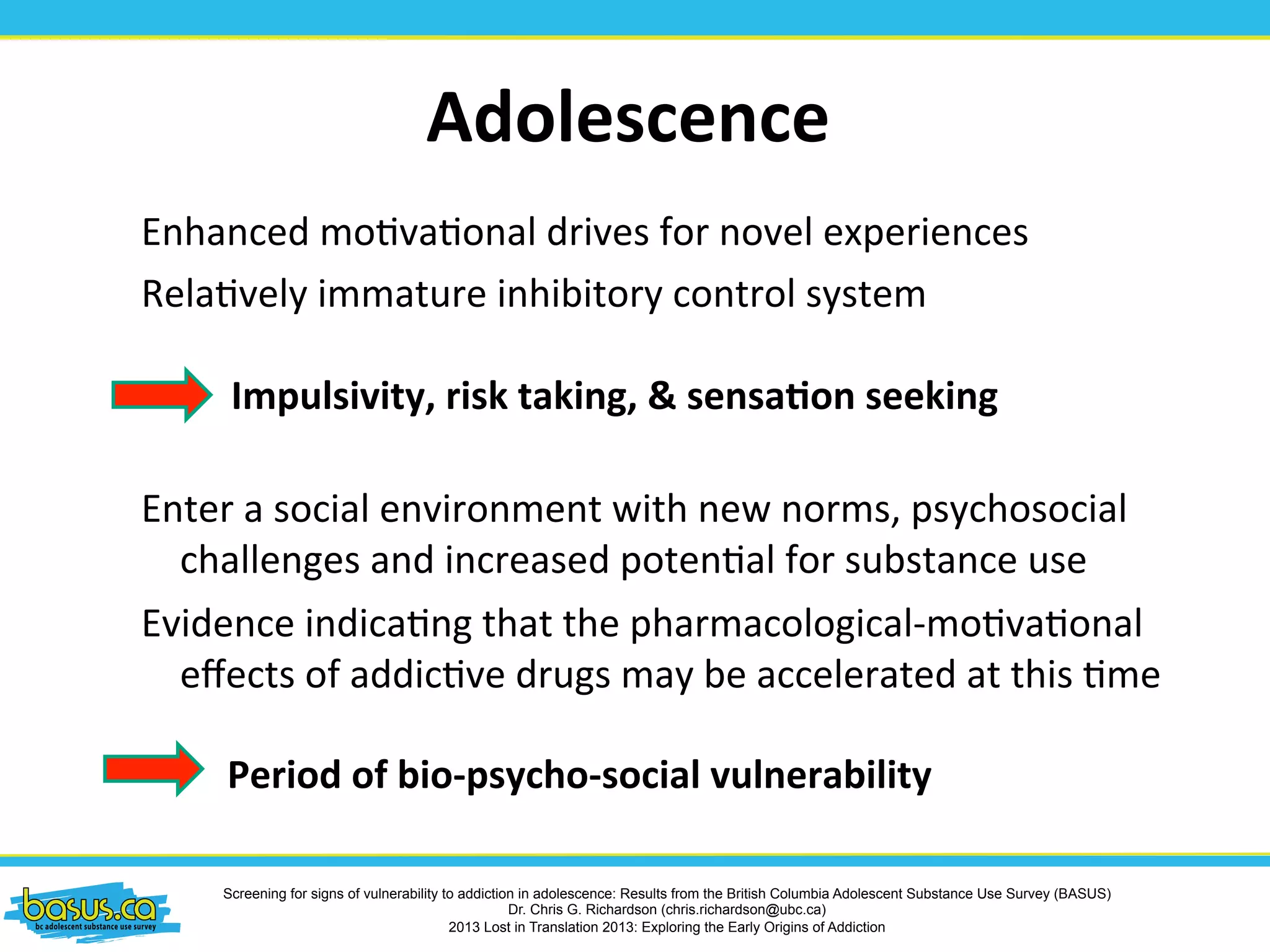 Adolescence

Enhanced motivational drives for novel experiences

Relatively immature inhibitory control system

Impulsivity, risk taking, & sensation seeking

Enter a social environment with new norms, psychosocial challenges and increased potential for substance use

Evidence indicating that the pharmacological-motivational effects of addictive drugs may be accelerated at this time

Period of bio-psycho-social vulnerability

basus.ca
bc adolescent substance use survey

Screening for signs of vulnerability to addiction in adolescence: Results from the British Columbia Adolescent Substance Use Survey (BASUS)
Dr. Chris G. Richardson (chris.richardson@ubc.ca)
2013 Lost in Translation 2013: Exploring the Early Origins of Addiction